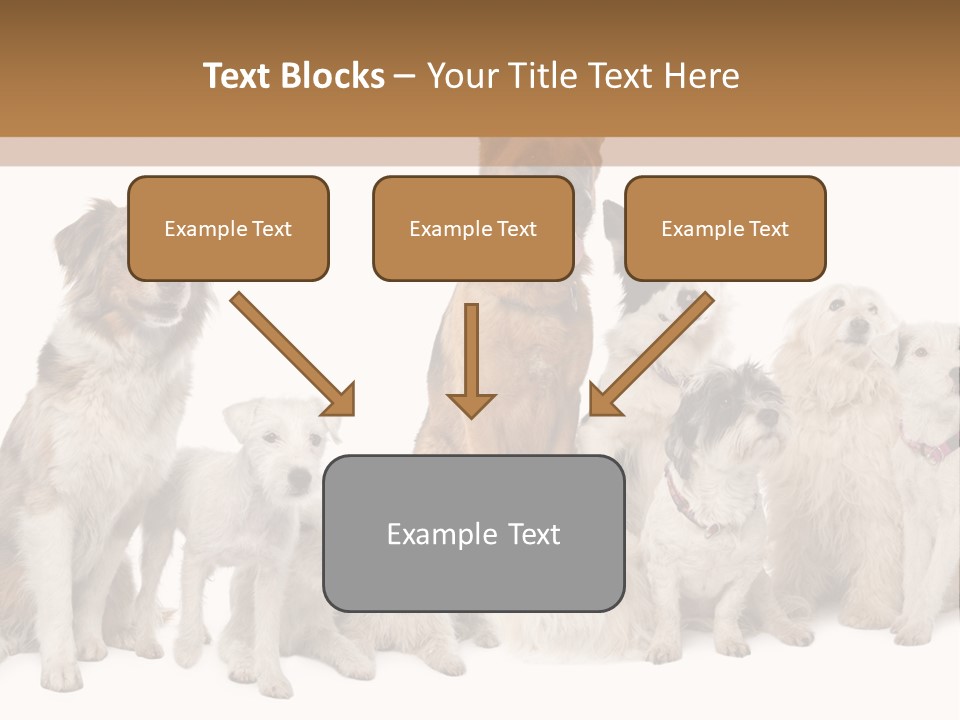 Text Blocks – Your Title Text Here

Example Text

Example Text

Example Text

Example Text